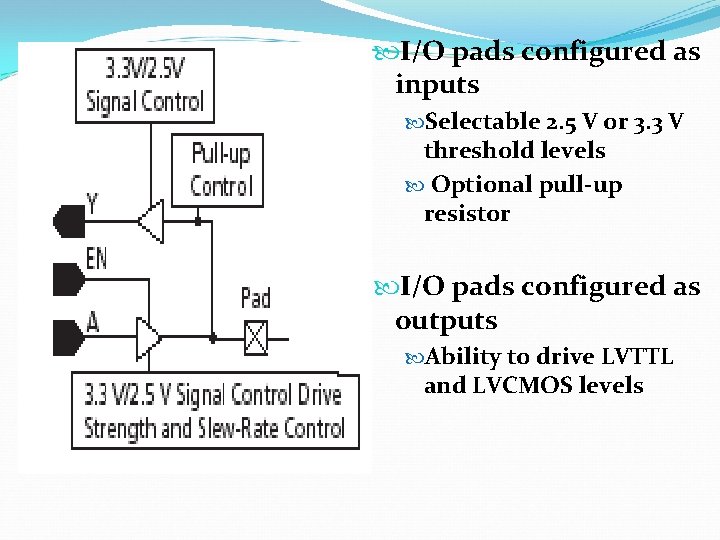 3.3V/2.5V Signal Control

Pull-up Control

Y

EN

A

Pad

3.3 V/2.5 V Signal Control Drive Strength and Slew-Rate Control

I/O pads configured as inputs

Selectable 2.5 V or 3.3 V threshold levels

Optional pull-up resistor

I/O pads configured as outputs

Ability to drive LVTTL and LVCMOS levels